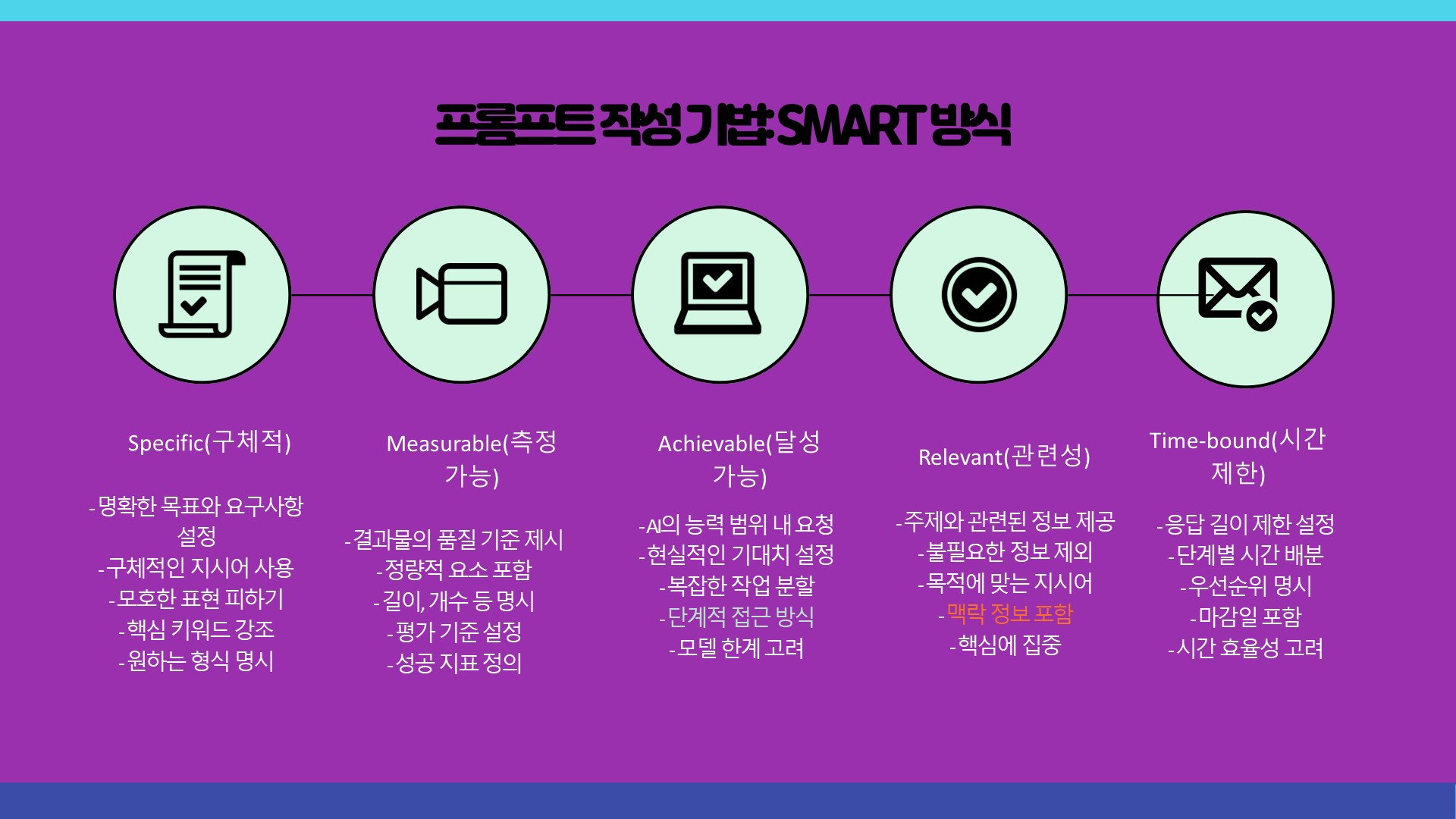 프롬프트 작성 기법: SMART 방식

Specific(구체적)

-명확한 목표와 요구사항 설정
-구체적인 지시어 사용
-모호한 표현 피하기
-핵심 키워드 강조
-원하는 형식 명시

Measurable(측정 가능)

-결과물의 품질 기준 제시
-정량적 요소 포함
-길이, 개수 등 명시
-평가 기준 설정
-성공 지표 정의

Achievable(달성 가능)

-AI의 능력 범위 내 요청
-현실적인 기대치 설정
-복잡한 작업 분할
-단계적 접근 방식
-모델 한계 고려

Relevant(관련성)

-주제와 관련된 정보 제공
-불필요한 정보 제외
-목적에 맞는 지시어
-맥락 정보 포함
-핵심에 집중

Time-bound(시간 제한)

-응답 길이 제한 설정
-단계별 시간 배분
-우선순위 명시
-마감일 포함
-시간 효율성 고려